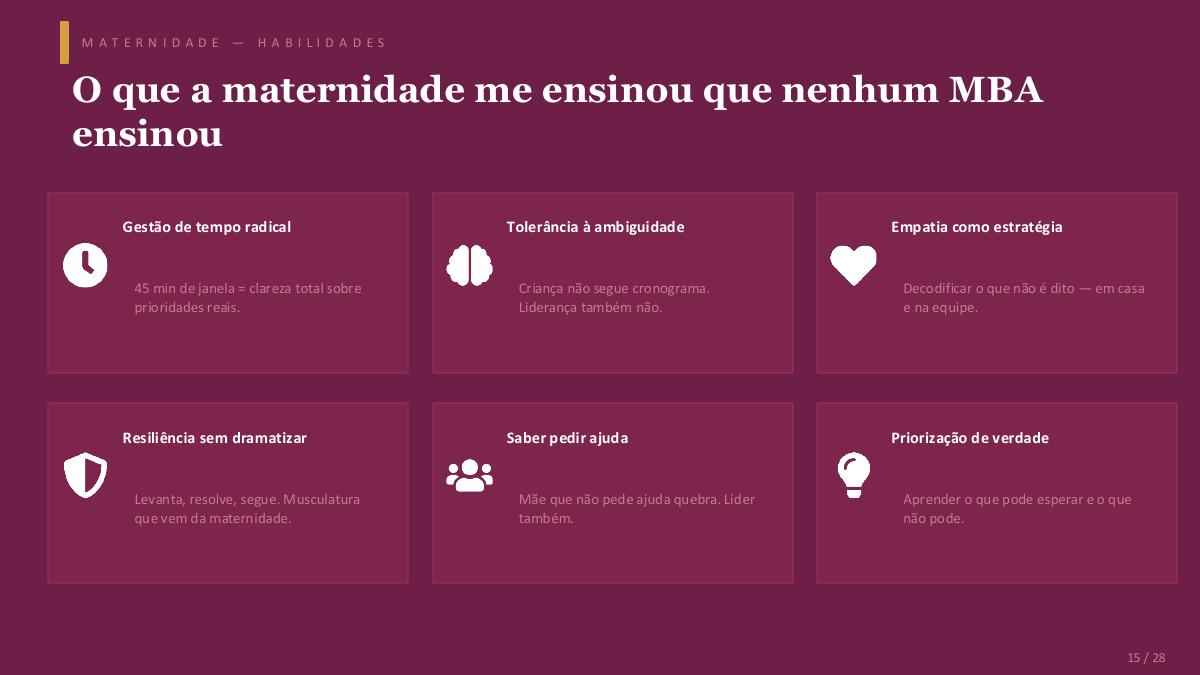 MATERNIDADE — HABILIDADES

O que a maternidade me ensinou que nenhum MBA ensinou

Gestão de tempo radical

45 min de janela = clareza total sobre prioridades reais.

Tolerância à ambiguidade

Criança não segue cronograma. Liderança também não.

Empatia como estratégia

Decodificar o que não é dito — em casa e na equipe.

Resiliência sem dramatizar

Levanta, resolve, segue. Musculatura que vem da maternidade.

Saber pedir ajuda

Mãe que não pede ajuda quebra. Líder também.

Priorização de verdade

Aprender o que pode esperar e o que não pode.

15 / 28